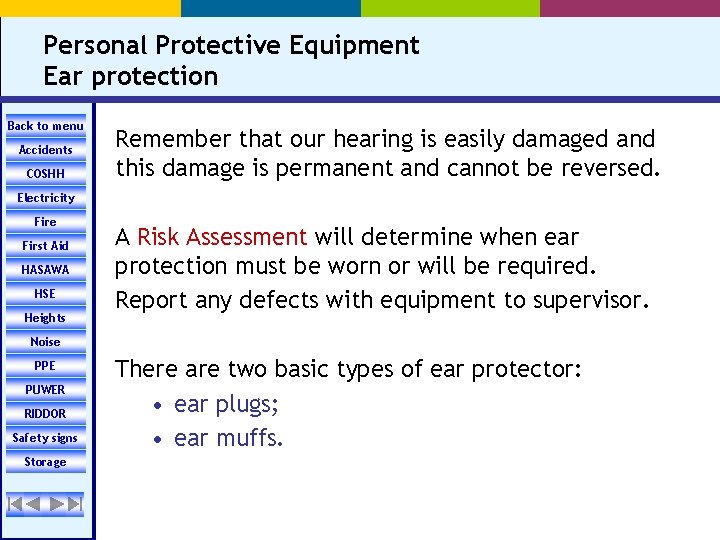 Personal Protective Equipment
Ear protection

Back to menu
Accidents
COSHH
Electricity
Fire
First Aid
HASAWA
HSE
Heights
Noise
PPE
PUWER
RIDDOR
Safety signs
Storage

Remember that our hearing is easily damaged and this damage is permanent and cannot be reversed.

A Risk Assessment will determine when ear protection must be worn or will be required.

Report any defects with equipment to supervisor.

There are two basic types of ear protector:
• ear plugs;
• ear muffs.